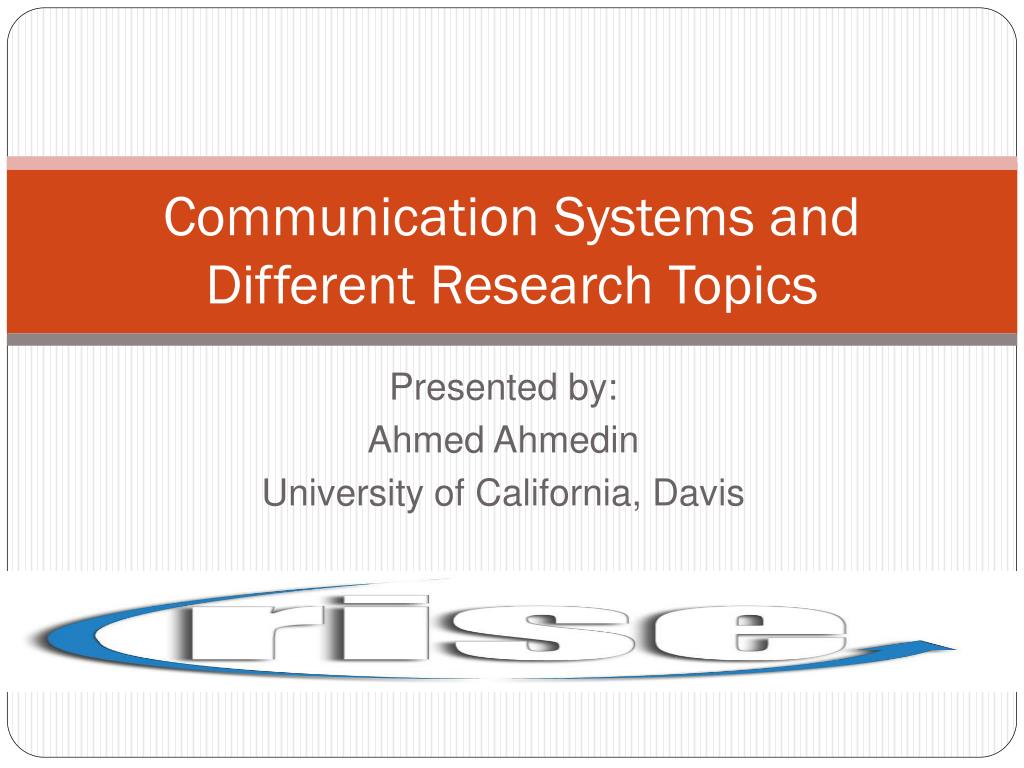 Communication Systems and Different Research Topics

Presented by:
Ahmed Ahmedin
University of California, Davis

rise